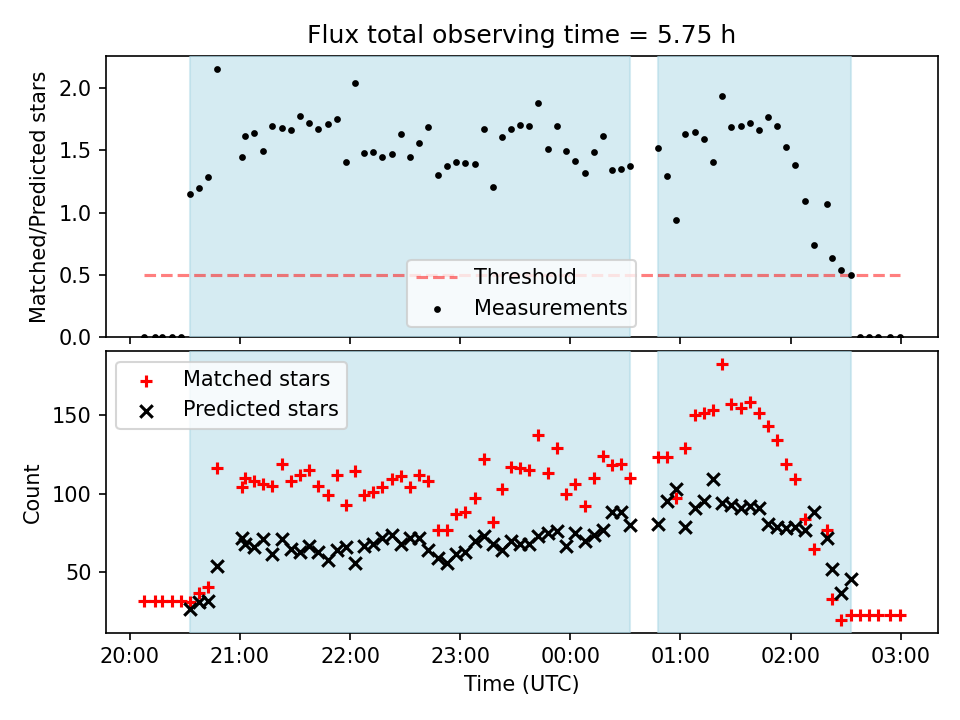 Flux total observing time = 5.75 h

Matched/Predicted stars

2.0
1.5
1.0
0.5
0.0

Threshold
Measurements

Matched stars
Predicted stars

Count

150
100
50

20:00
21:00
22:00
23:00
00:00
01:00
02:00
03:00

Time (UTC)